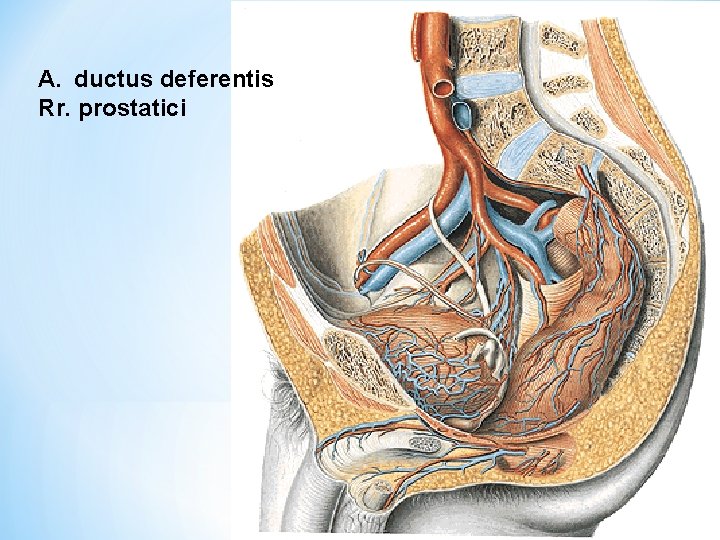 A. ductus deferentis
Rr. prostatici